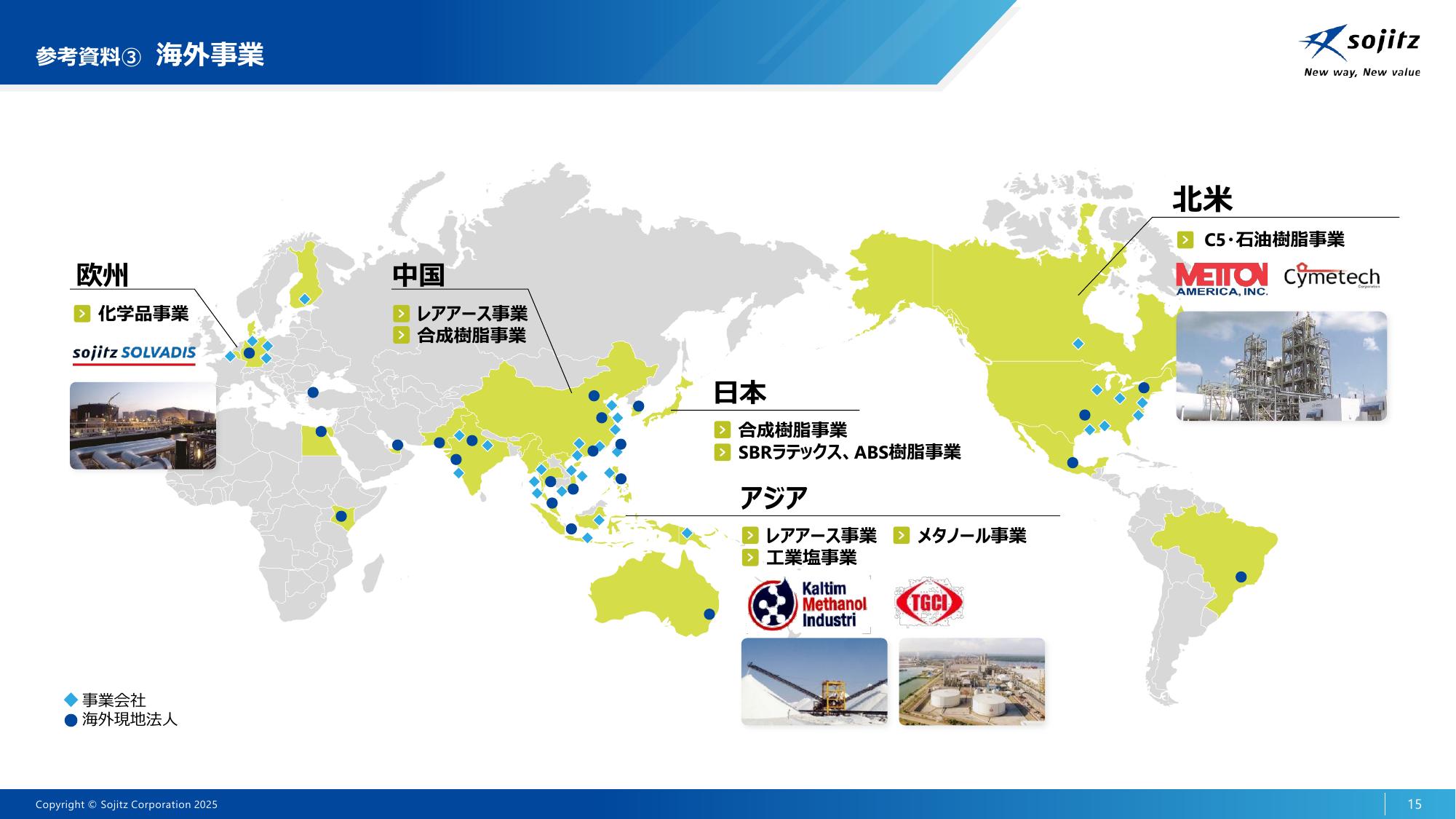 参考資料③ 海外事業

sojitz
New way, New value

欧州
化学品事業
sojitz SOLVADIS

中国
レアアース事業
合成樹脂事業

日本
合成樹脂事業
SBRラテックス、ABS樹脂事業

アジア
レアアース事業
メタノール事業
工業塩事業
Kaltim Methanol Industri
TGCI

北米
C5・石油樹脂事業
METTON AMERICA, INC.
Cymetech Corporation

事業会社
海外現地法人

Copyright © Sojitz Corporation 2025
15